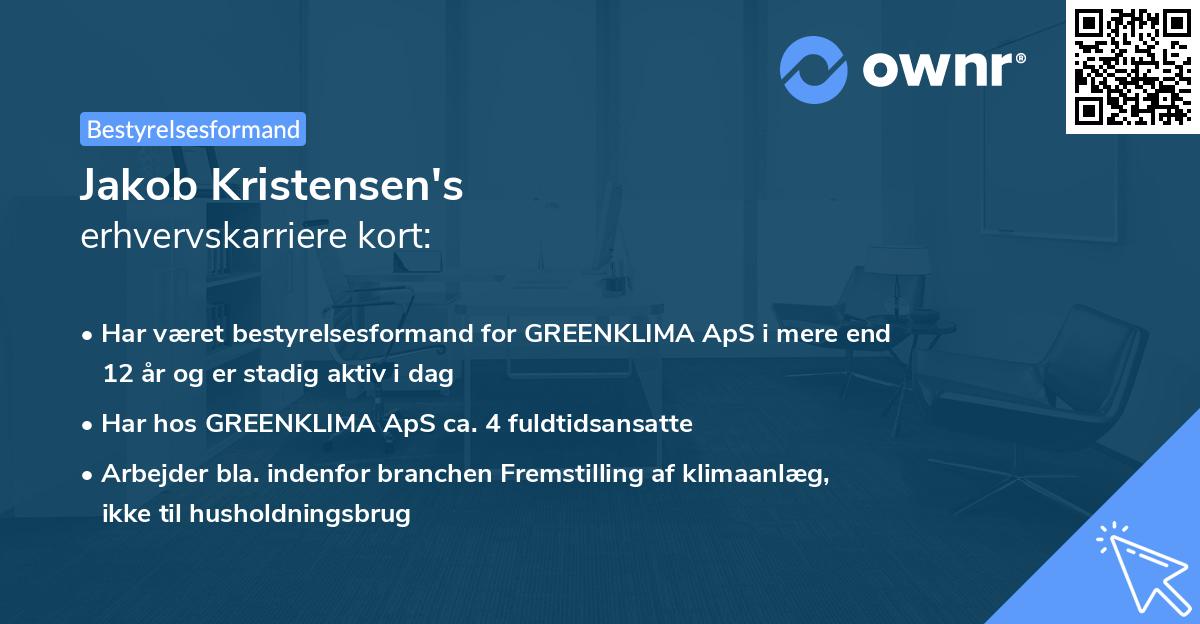 ownr®

Bestyrelsesformand

Jakob Kristensen's
erhvervskarriere kort:

• Har været bestyrelsesformand for GREENKLIMA ApS i mere end 12 år og er stadig aktiv i dag

• Har hos GREENKLIMA ApS ca. 4 fuldtidsansatte

• Arbejder bla. indenfor branchen Fremstilling af klimaanlæg, ikke til husholdningsbrug